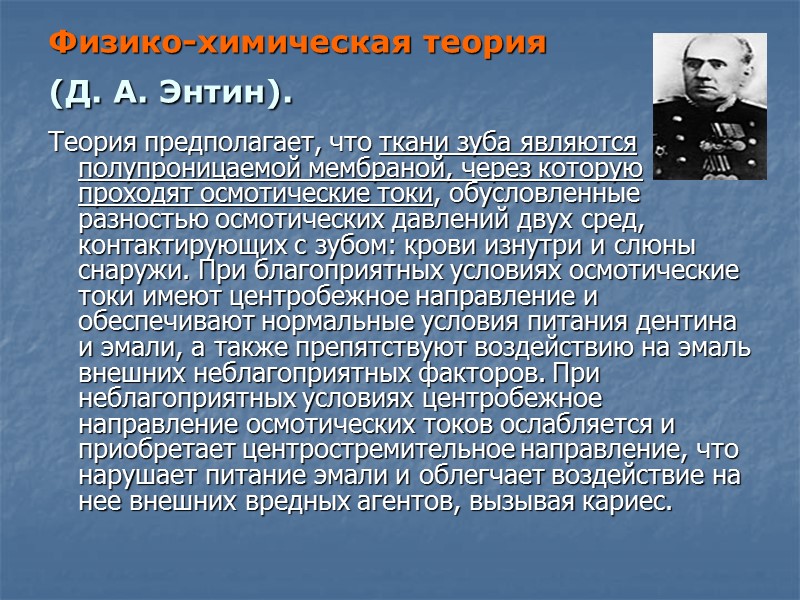 Физико-химическая теория

(Д. А. Энтин).

Теория предполагает, что ткани зуба являются полупроницаемой мембраной, через которую проходят осмотические токи, обусловленные разностью осмотических давлений двух сред, контактирующих с зубом: крови изнутри и слюны снаружи. При благоприятных условиях осмотические токи имеют центробежное направление и обеспечивают нормальные условия питания дентина и эмали, а также препятствуют воздействию на эмаль внешних неблагоприятных факторов. При неблагоприятных условиях центробежное направление осмотических токов ослабляется и приобретает центростремительное направление, что нарушает питание эмали и облегчает воздействие на нее внешних вредных агентов, вызывая кариес.